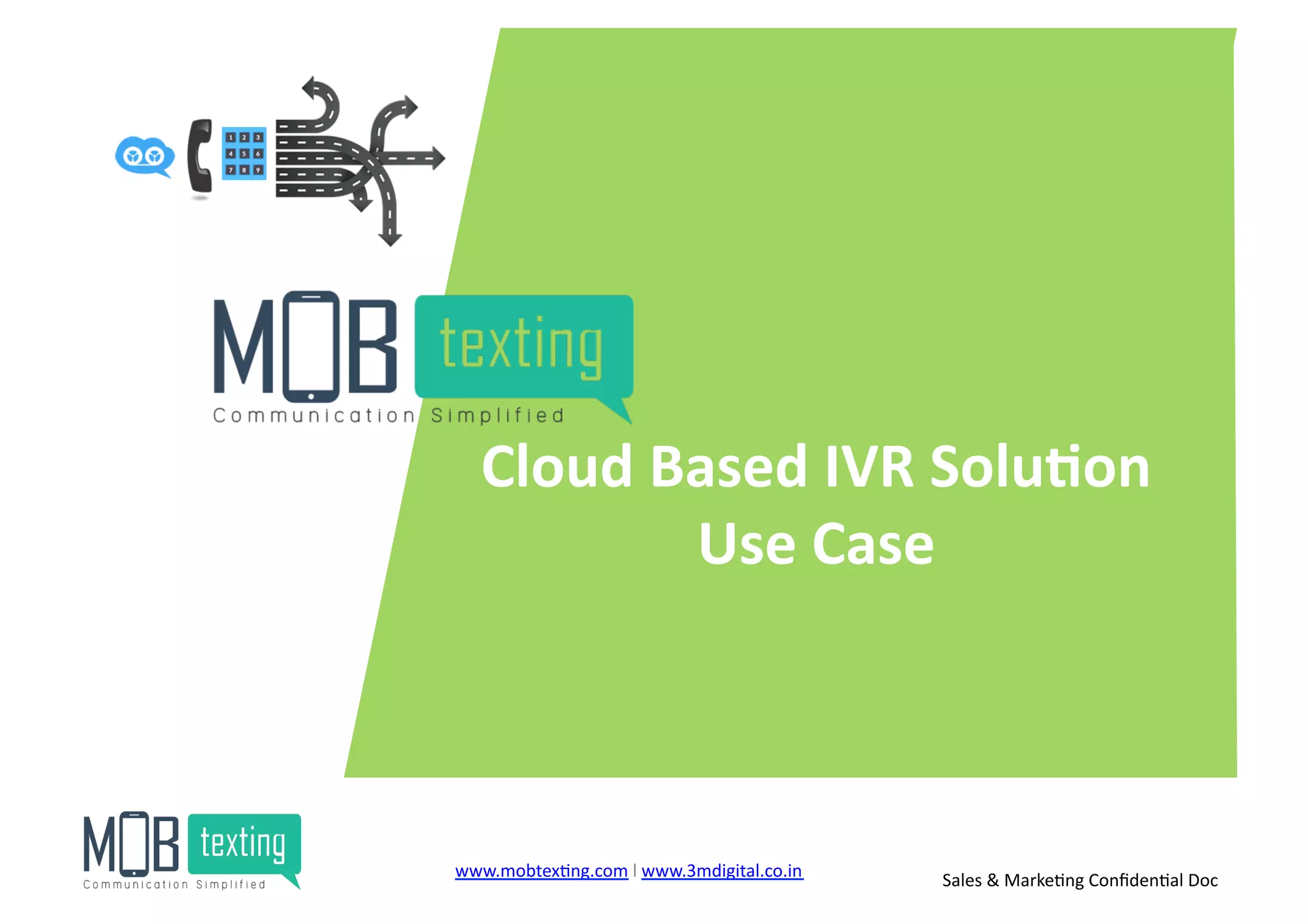 1 2 3
4 5 6
7 8 9

MOB texting
Communication Simplified

Cloud Based IVR Solution
Use Case

MOB texting
Communication Simplified

www.mobtexting.com | www.3mdigital.co.in

Sales & Marketing Confidential Doc